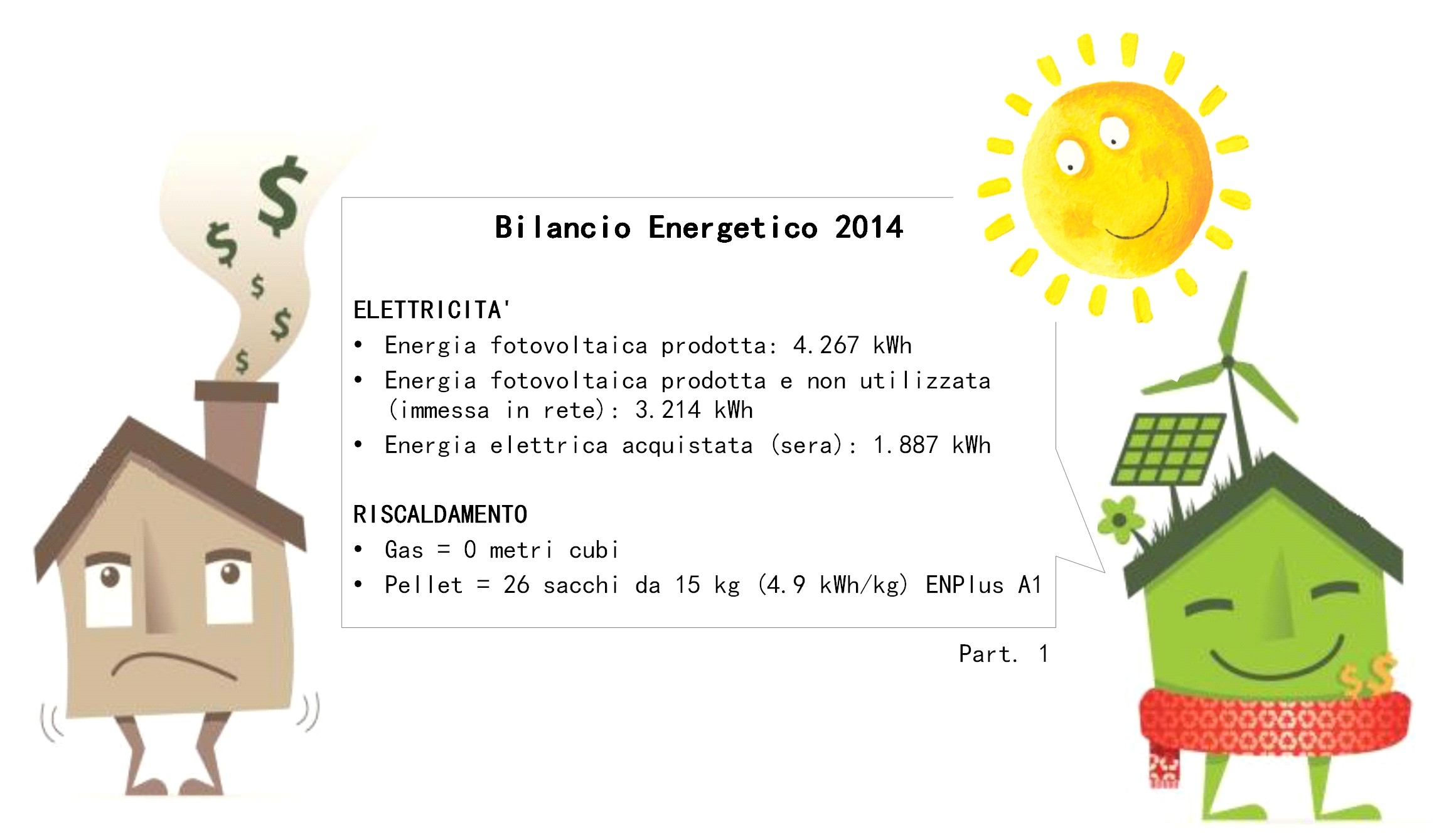 $ $ $ $ $

Bilancio Energetico 2014

ELETTRICITA'

• Energia fotovoltaica prodotta: 4.267 kWh
• Energia fotovoltaica prodotta e non utilizzata (immessa in rete): 3.214 kWh
• Energia elettrica acquistata (sera): 1.887 kWh

RISCALDAMENTO

• Gas = 0 metri cubi
• Pellet = 26 sacchi da 15 kg (4.9 kWh/kg) ENPlus A1

Part. 1

$$